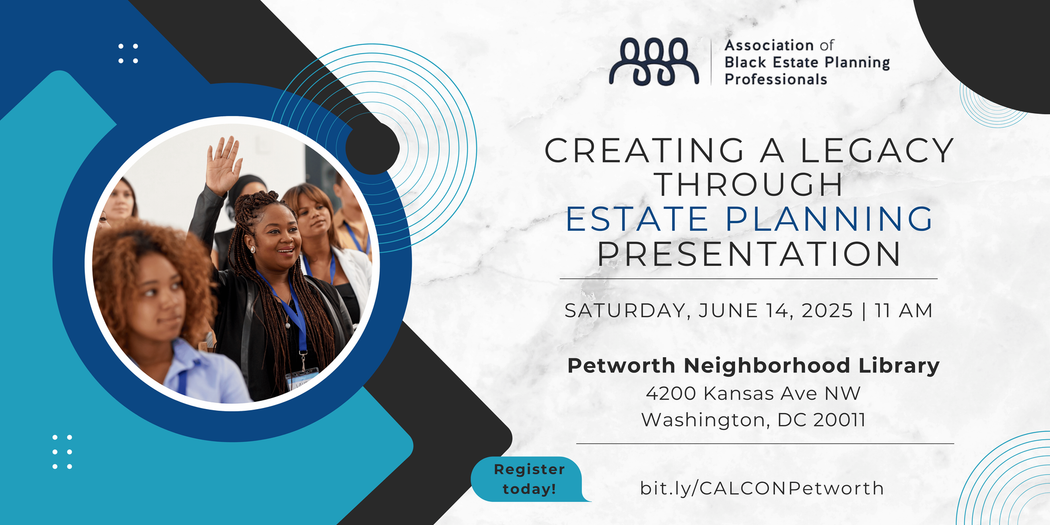 Association of Black Estate Planning Professionals

CREATING A LEGACY THROUGH ESTATE PLANNING PRESENTATION

SATURDAY, JUNE 14, 2025 | 11 AM

Petworth Neighborhood Library
4200 Kansas Ave NW
Washington, DC 20011

Register today!

bit.ly/CALCONPetworth